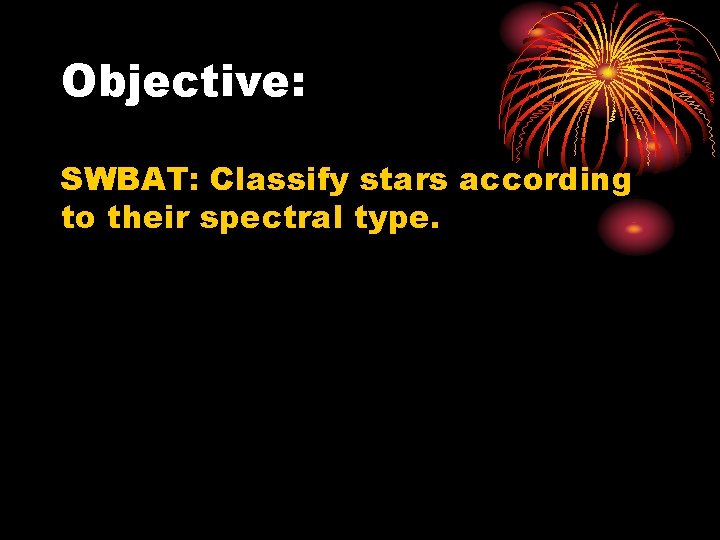 Objective:

SWBAT: Classify stars according to their spectral type.